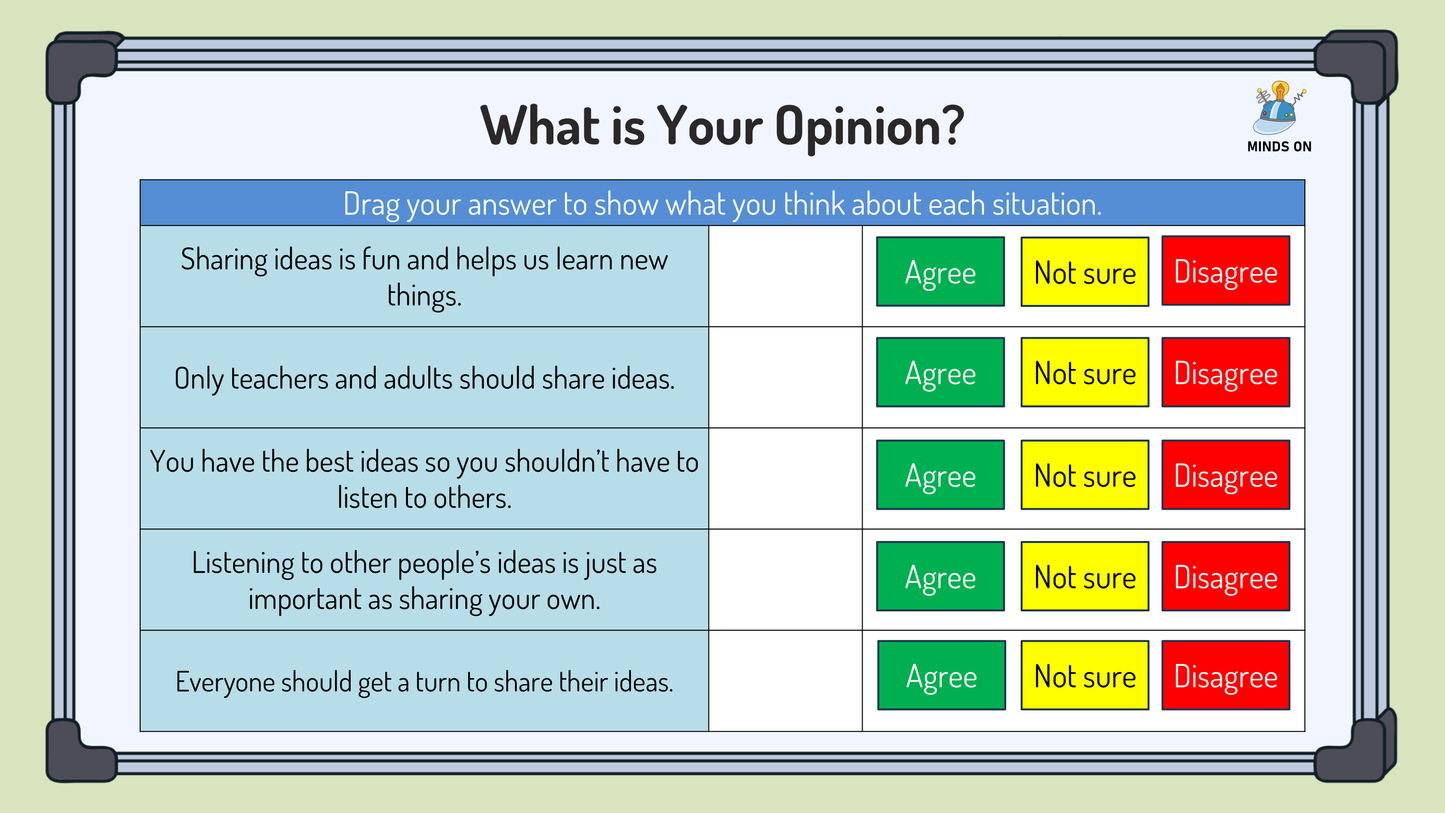 What is Your Opinion?

MINDS ON

| Drag your answer to show what you think about each situation. | | |
|---|---|---|
| Sharing ideas is fun and helps us learn new things. | | Agree Not sure Disagree |
| Only teachers and adults should share ideas. | | Agree Not sure Disagree |
| You have the best ideas so you shouldn't have to listen to others. | | Agree Not sure Disagree |
| Listening to other people's ideas is just as important as sharing your own. | | Agree Not sure Disagree |
| Everyone should get a turn to share their ideas. | | Agree Not sure Disagree |